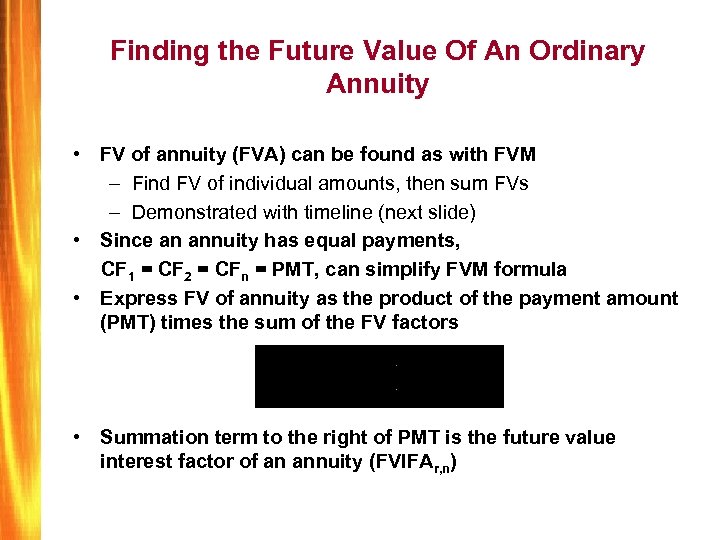 Finding the Future Value Of An Ordinary Annuity

• FV of annuity (FVA) can be found as with FVM
– Find FV of individual amounts, then sum FVs
– Demonstrated with timeline (next slide)
• Since an annuity has equal payments, $CF_1 = CF_2 = CF_n = PMT$, can simplify FVM formula
• Express FV of annuity as the product of the payment amount (PMT) times the sum of the FV factors

• Summation term to the right of PMT is the future value interest factor of an annuity ($FVIFA_{r,n}$)